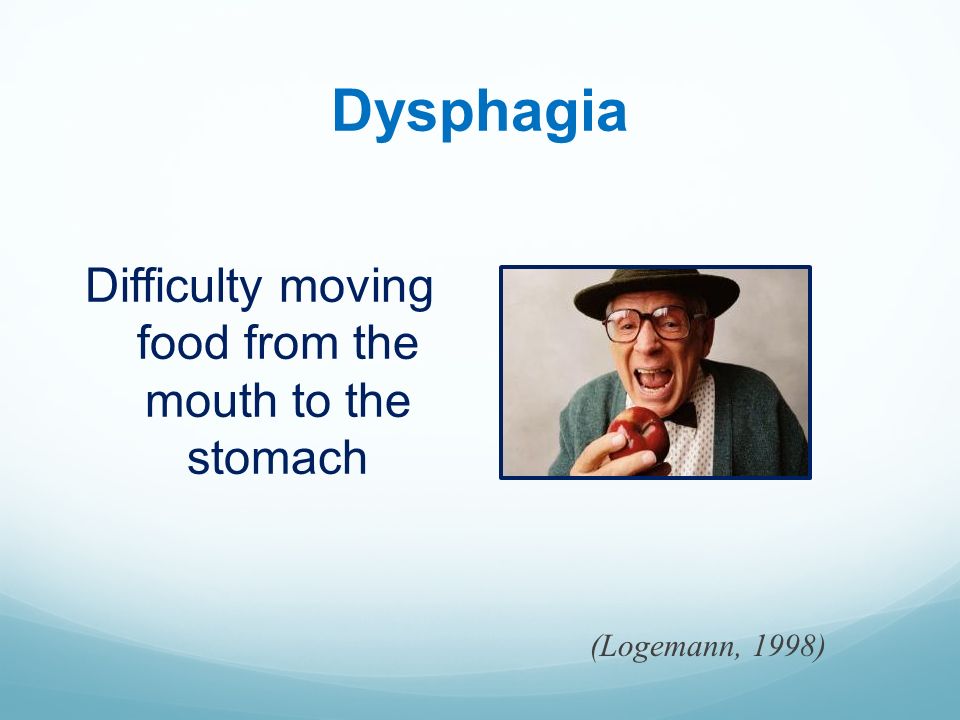 Dysphagia

Difficulty moving food from the mouth to the stomach

(Logemann, 1998)